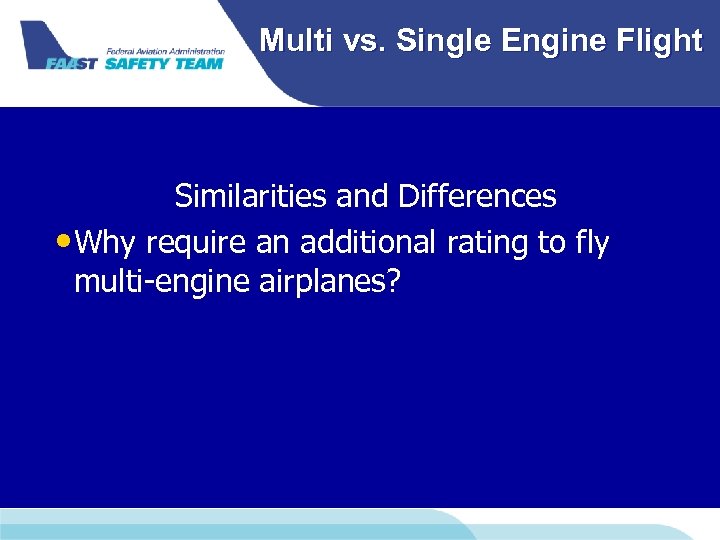 Federal Aviation Administration
FAAST SAFETY TEAM

Multi vs. Single Engine Flight

Similarities and Differences

• Why require an additional rating to fly multi-engine airplanes?